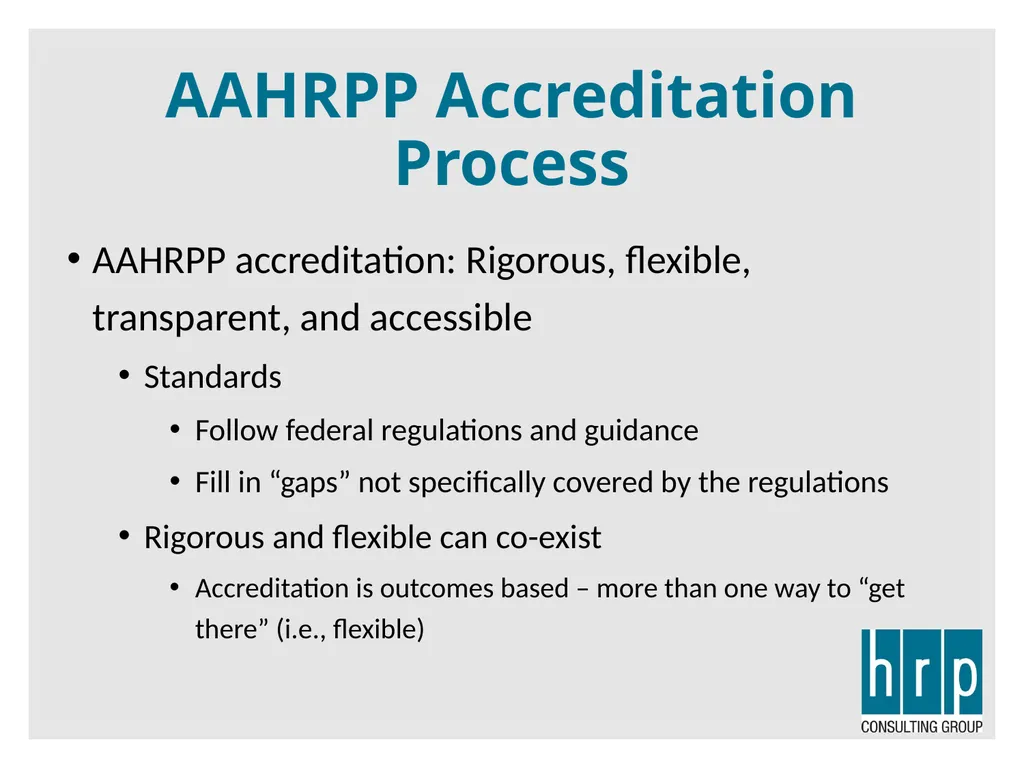 AAHRPP Accreditation Process

• AAHRPP accreditation: Rigorous, flexible, transparent, and accessible

• Standards

• Follow federal regulations and guidance

• Fill in “gaps” not specifically covered by the regulations

• Rigorous and flexible can co-exist

• Accreditation is outcomes based – more than one way to “get there” (i.e., flexible)

hrp
CONSULTING GROUP